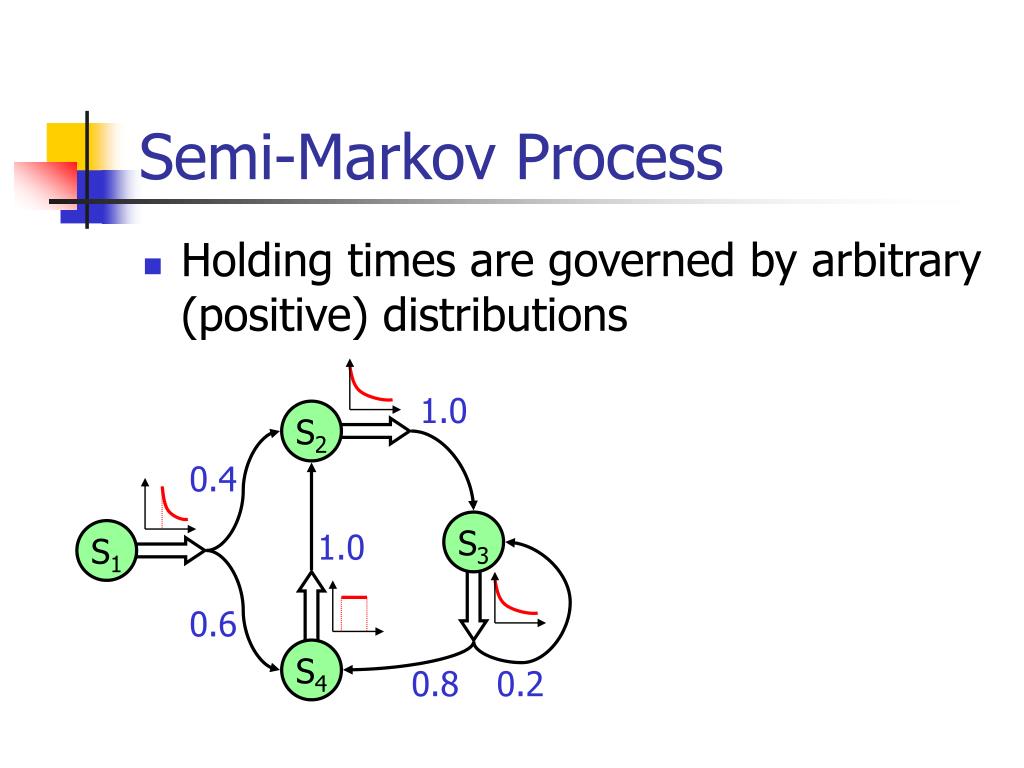 Semi-Markov Process

Holding times are governed by arbitrary (positive) distributions

$S_2$
1.0
0.4
$S_1$
1.0
$S_3$
0.6
$S_4$
0.8
0.2